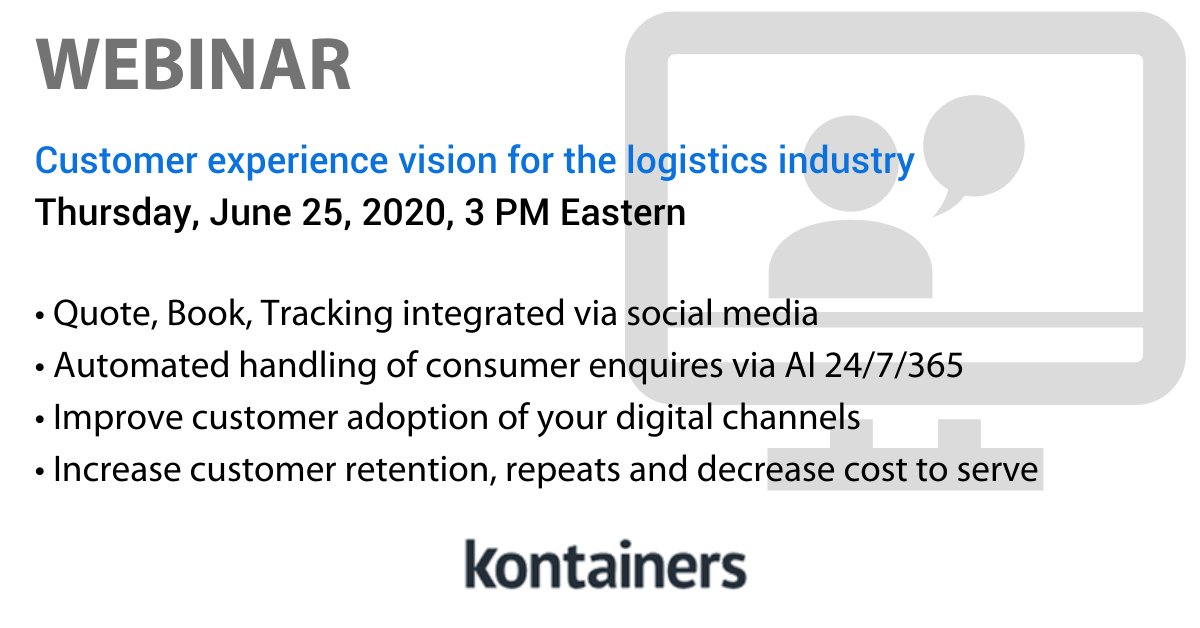 WEBINAR

Customer experience vision for the logistics industry
Thursday, June 25, 2020, 3 PM Eastern

• Quote, Book, Tracking integrated via social media
• Automated handling of consumer enquires via AI 24/7/365
• Improve customer adoption of your digital channels
• Increase customer retention, repeats and decrease cost to serve

kontainers